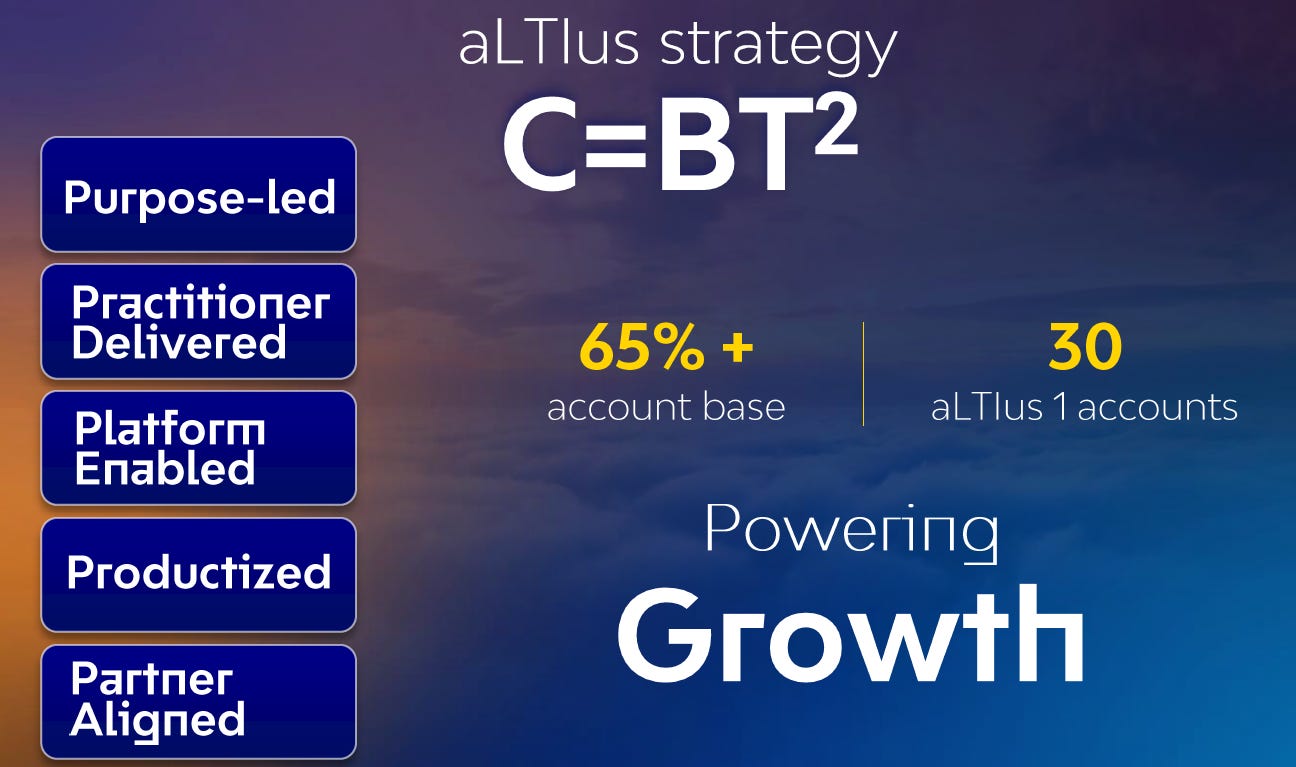 aLTIus strategy

$C=BT^2$

Purpose-led

Practitioner Delivered

Platform Enabled

Productized

Partner Aligned

65% +
account base

30
aLTIus 1 accounts

Powering
Growth